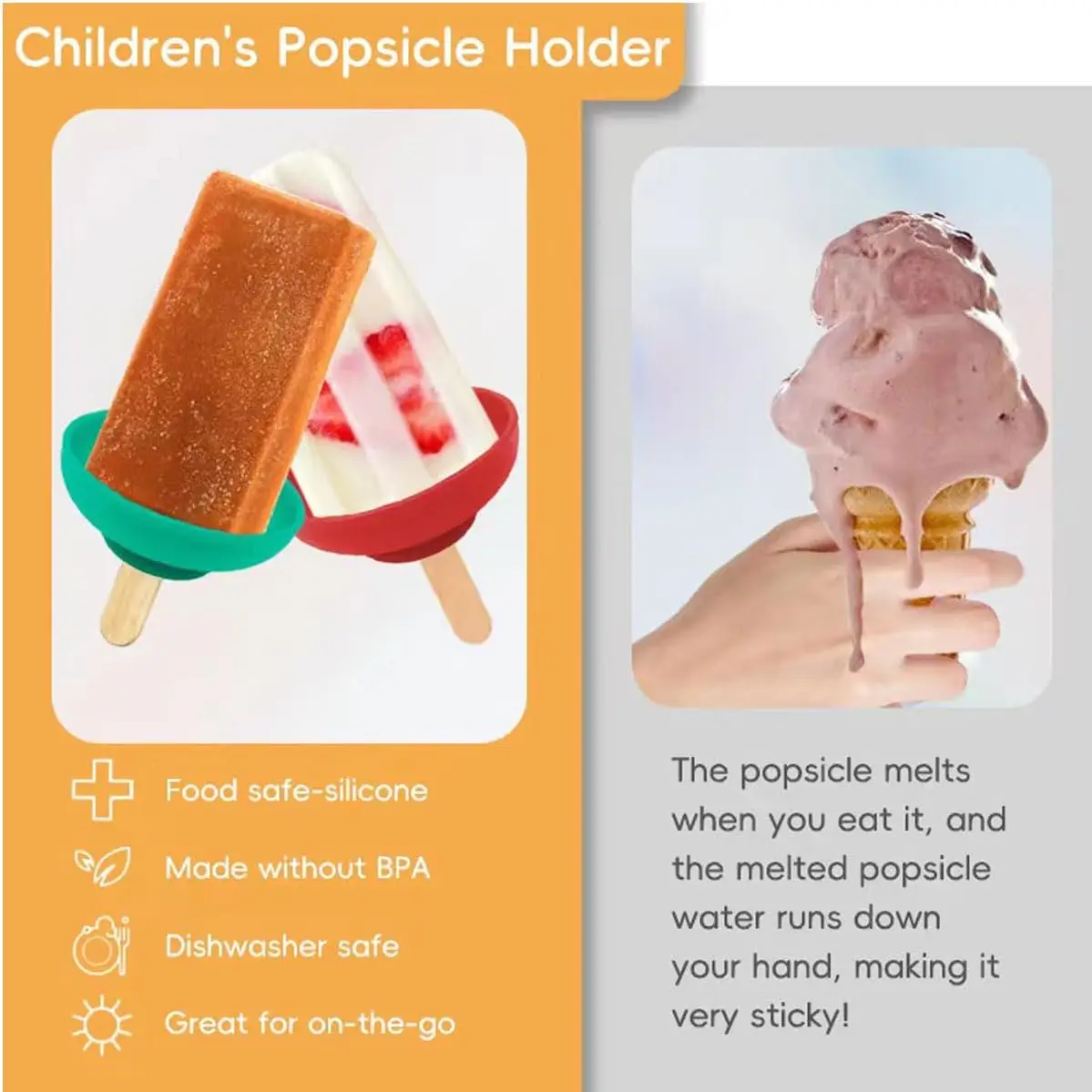 Children's Popsicle Holder

Food safe-silicone

Made without BPA

Dishwasher safe

Great for on-the-go

The popsicle melts when you eat it, and the melted popsicle water runs down your hand, making it very sticky!